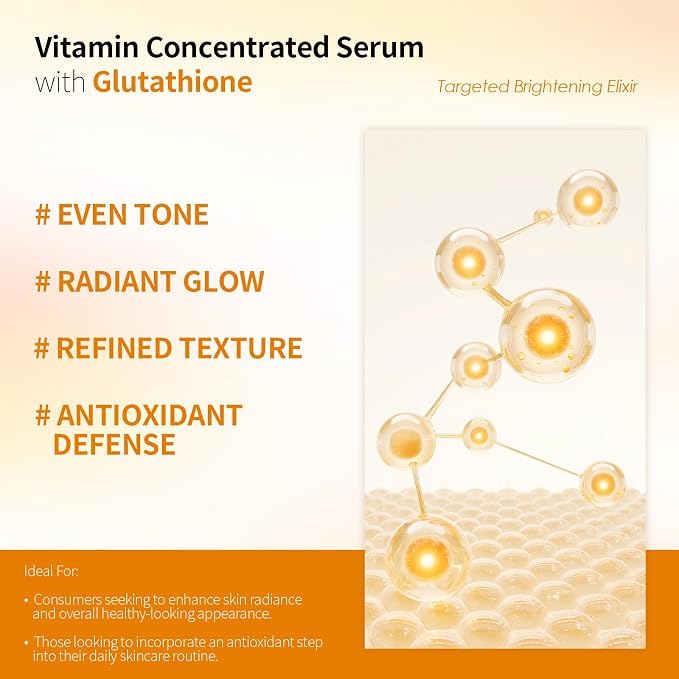 Vitamin Concentrated Serum
with Glutathione

Targeted Brightening Elixir

# EVEN TONE

# RADIANT GLOW

# REFINED TEXTURE

# ANTIOXIDANT DEFENSE

Ideal For:

• Consumers seeking to enhance skin radiance and overall healthy-looking appearance.

• Those looking to incorporate an antioxidant step into their daily skincare routine.